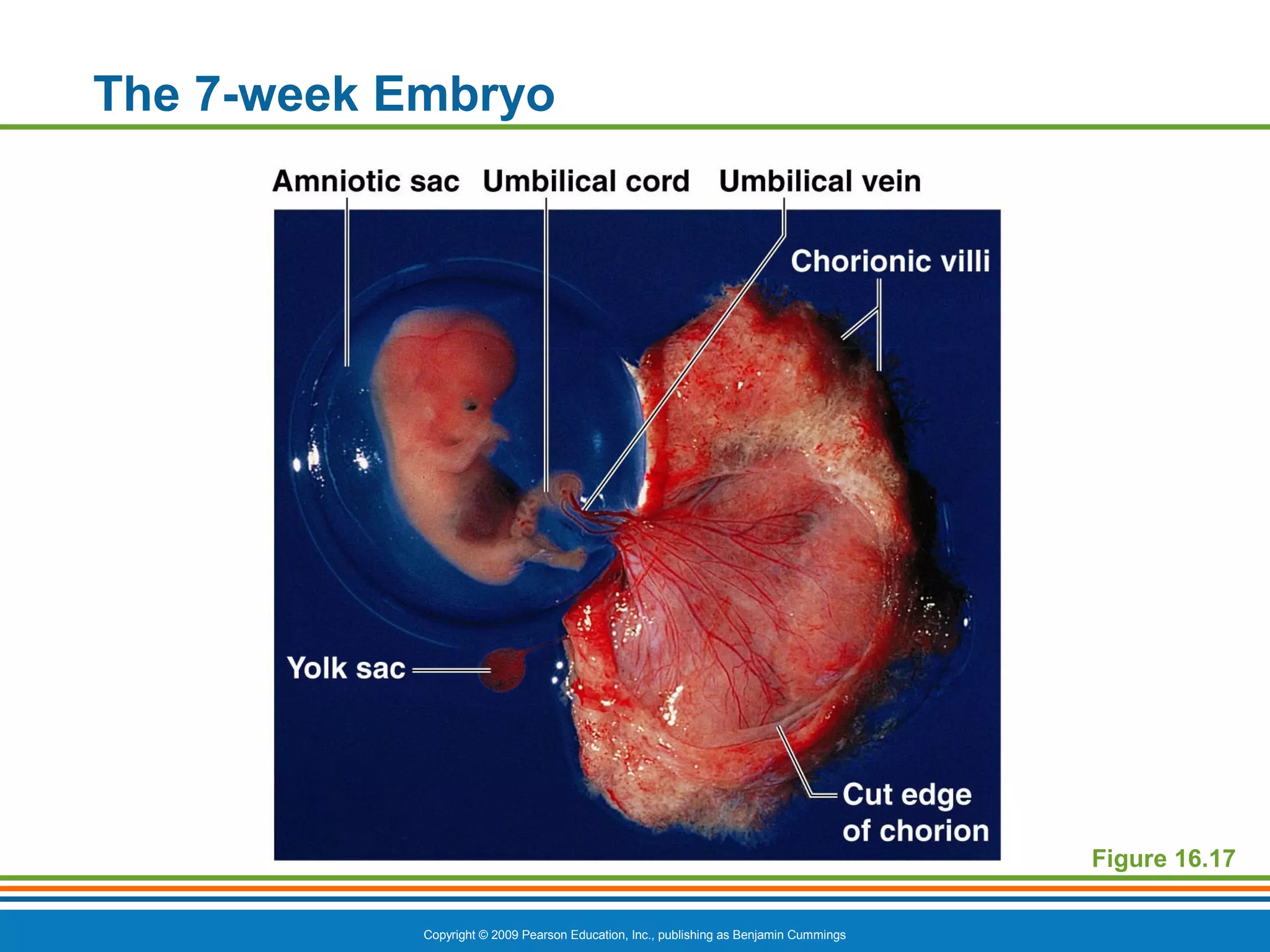 The 7-week Embryo

Amniotic sac Umbilical cord Umbilical vein

Chorionic villi

Yolk sac

Cut edge of chorion

Figure 16.17

Copyright © 2009 Pearson Education, Inc., publishing as Benjamin Cummings